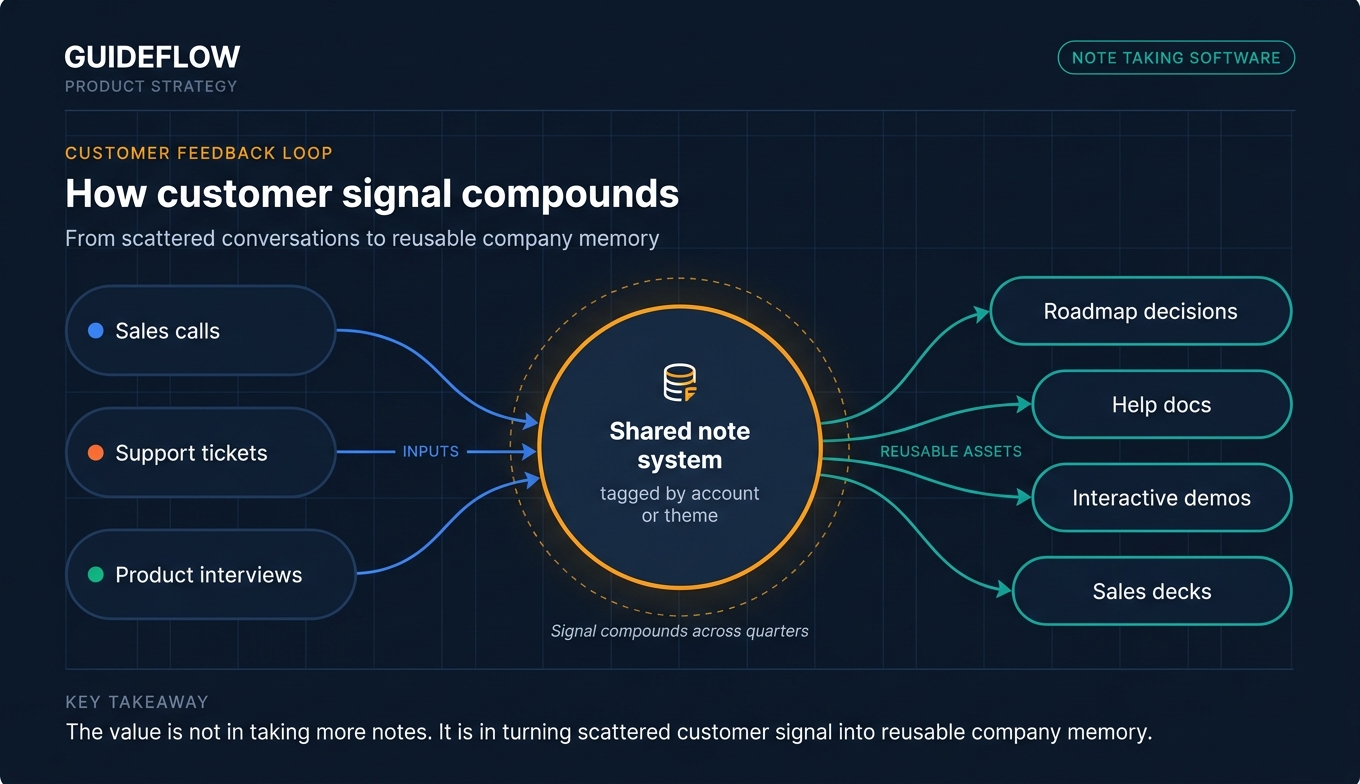 GUIDEFLOW
PRODUCT STRATEGY

NOTE TAKING SOFTWARE

CUSTOMER FEEDBACK LOOP

How customer signal compounds

From scattered conversations to reusable company memory

Sales calls

Support tickets

Product interviews

INPUTS

Shared note system

tagged by account or theme

Signal compounds across quarters

REUSABLE ASSETS

Roadmap decisions

Help docs

Interactive demos

Sales decks

KEY TAKEAWAY

The value is not in taking more notes. It is in turning scattered customer signal into reusable company memory.